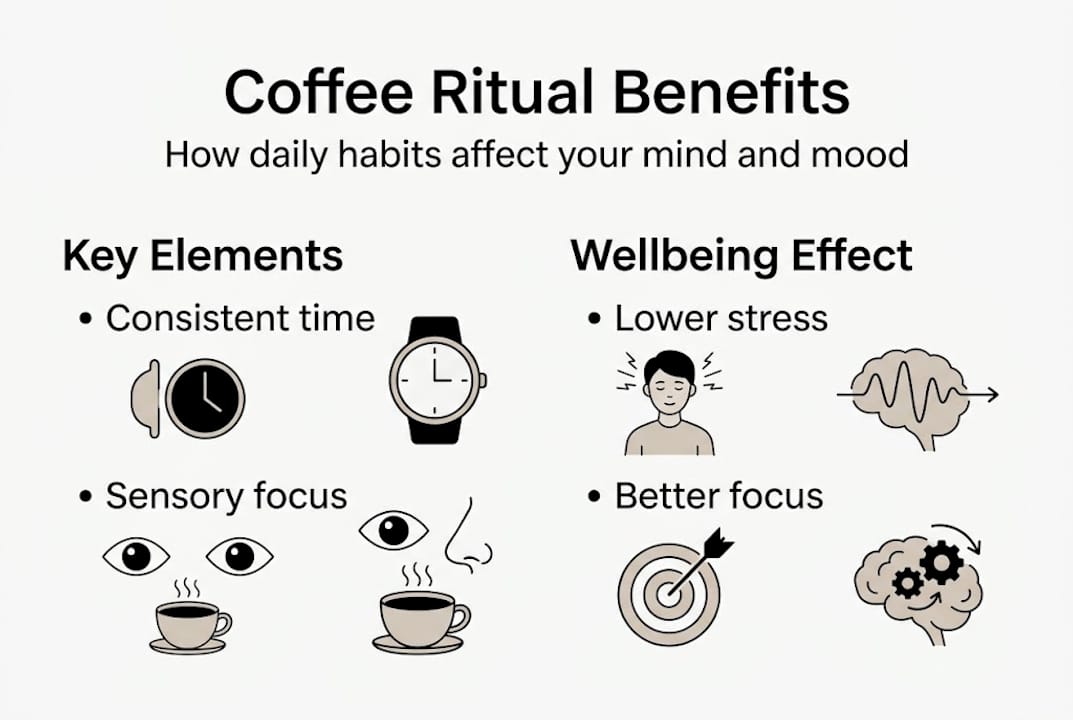 Coffee Ritual Benefits
How daily habits affect your mind and mood

Key Elements
• Consistent time
• Sensory focus

Wellbeing Effect
• Lower stress
• Better focus